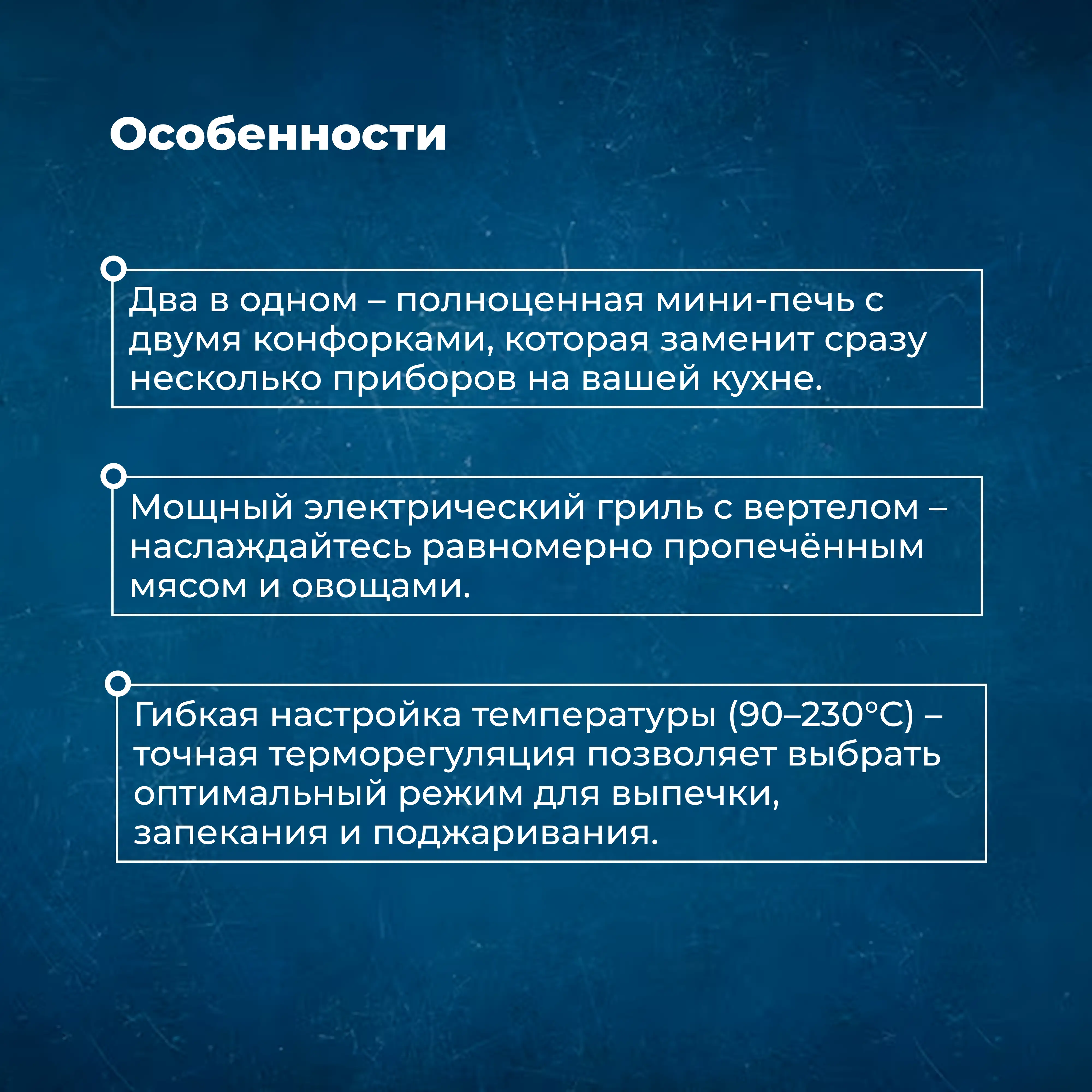 Особенности

Два в одном – полноценная мини-печь с двумя конфорками, которая заменит сразу несколько приборов на вашей кухне.

Мощный электрический гриль с вертелом – наслаждайтесь равномерно пропечённым мясом и овощами.

Гибкая настройка температуры (90–230°C) – точная терморегуляция позволяет выбрать оптимальный режим для выпечки, запекания и поджаривания.